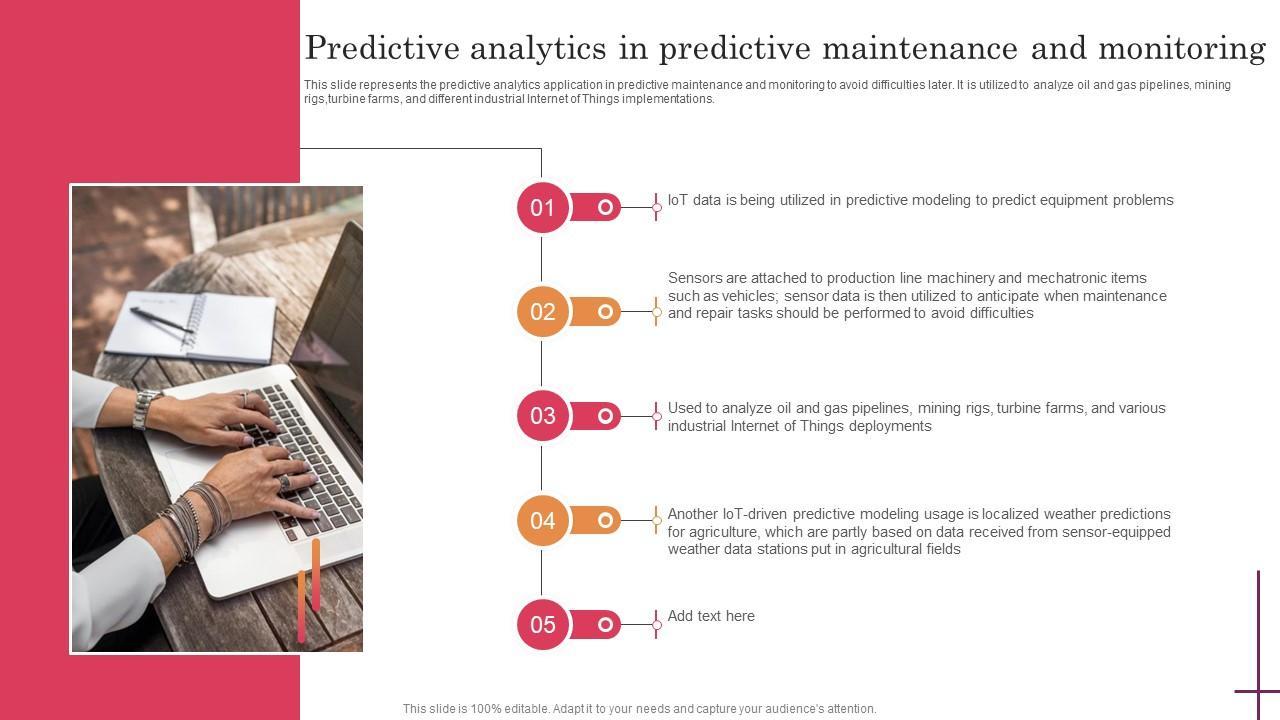 Predictive analytics in predictive maintenance and monitoring

This slide represents the predictive analytics application in predictive maintenance and monitoring to avoid difficulties later. It is utilized to analyze oil and gas pipelines, mining rigs,turbine farms, and different industrial Internet of Things implementations.

01

IoT data is being utilized in predictive modeling to predict equipment problems

02

Sensors are attached to production line machinery and mechatronic items such as vehicles; sensor data is then utilized to anticipate when maintenance and repair tasks should be performed to avoid difficulties

03

Used to analyze oil and gas pipelines, mining rigs, turbine farms, and various industrial Internet of Things deployments

04

Another IoT-driven predictive modeling usage is localized weather predictions for agriculture, which are partly based on data received from sensor-equipped weather data stations put in agricultural fields

05

Add text here

This slide is 100% editable. Adapt it to your needs and capture your audience's attention.